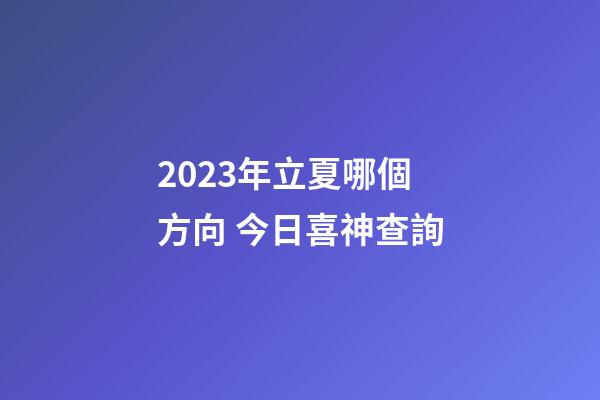 2023年立夏哪個方向 今日喜神查詢